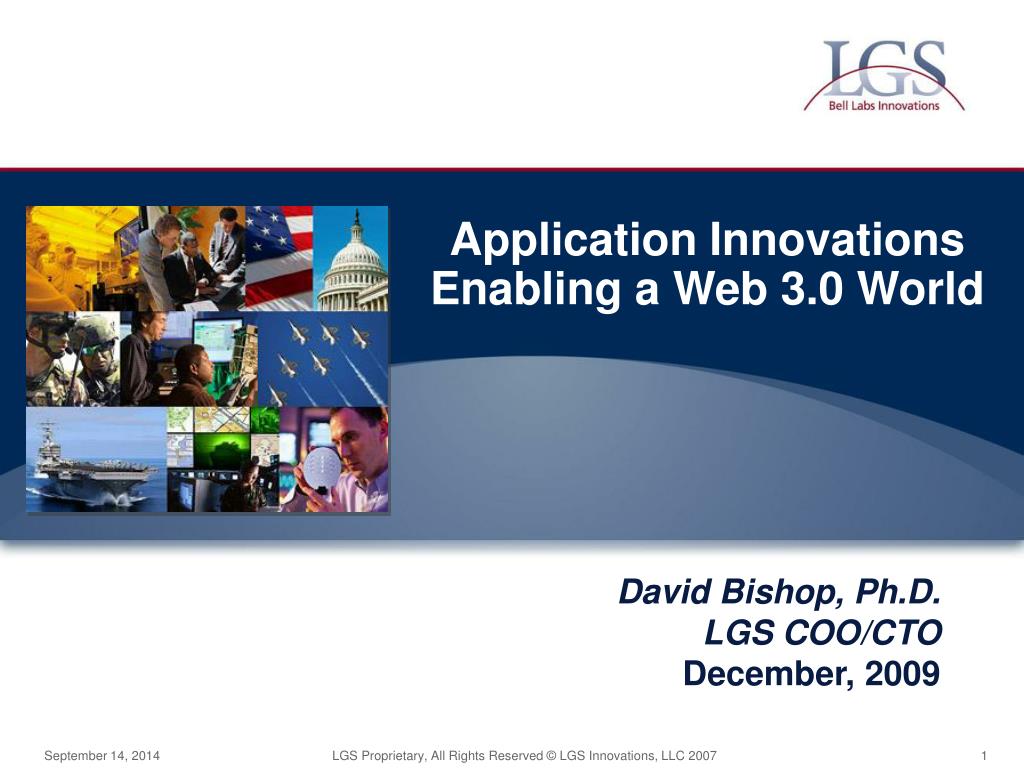 LGS
Bell Labs Innovations

Application Innovations Enabling a Web 3.0 World

David Bishop, Ph.D.
LGS COO/CTO
December, 2009

September 14, 2014

LGS Proprietary, All Rights Reserved © LGS Innovations, LLC 2007

1